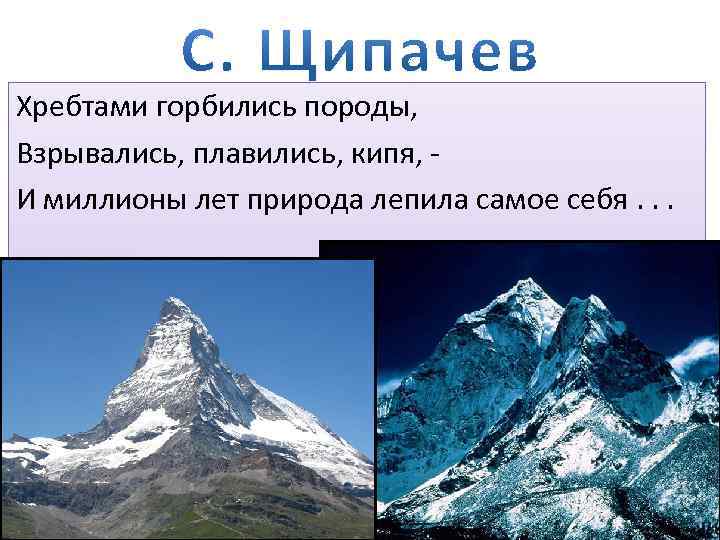 С. Щипачев

Хребтами горбились породы,

Взрывались, плавились, кипя, -

И миллионы лет природа лепила самое себя . . .